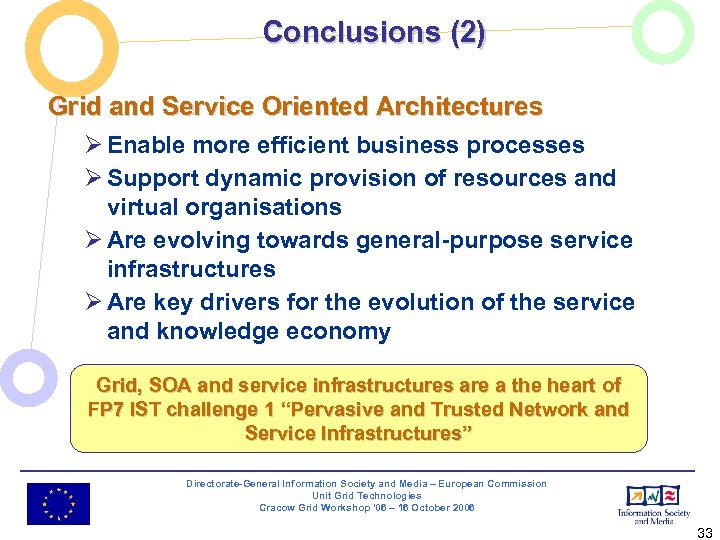 Conclusions (2)

Grid and Service Oriented Architectures

➢ Enable more efficient business processes
➢ Support dynamic provision of resources and virtual organisations
➢ Are evolving towards general-purpose service infrastructures
➢ Are key drivers for the evolution of the service and knowledge economy

Grid, SOA and service infrastructures are a the heart of FP7 IST challenge 1 "Pervasive and Trusted Network and Service Infrastructures"

Directorate-General Information Society and Media – European Commission
Unit Grid Technologies
Cracow Grid Workshop '06 – 16 October 2006

Information Society and Media

33